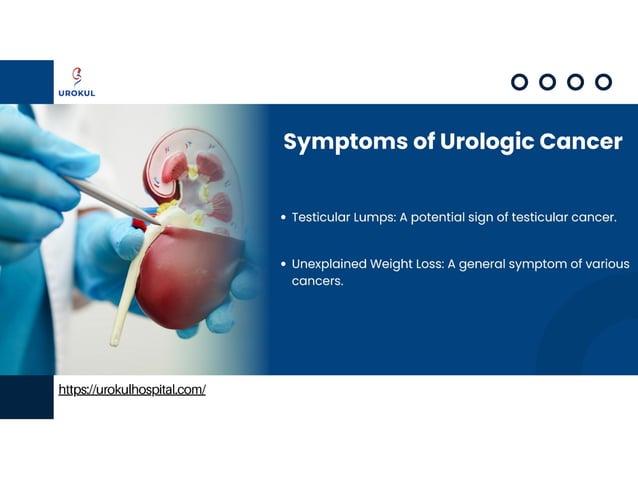 UROKUL

Symptoms of Urologic Cancer

• Testicular Lumps: A potential sign of testicular cancer.

• Unexplained Weight Loss: A general symptom of various cancers.

https://urokulhospital.com/